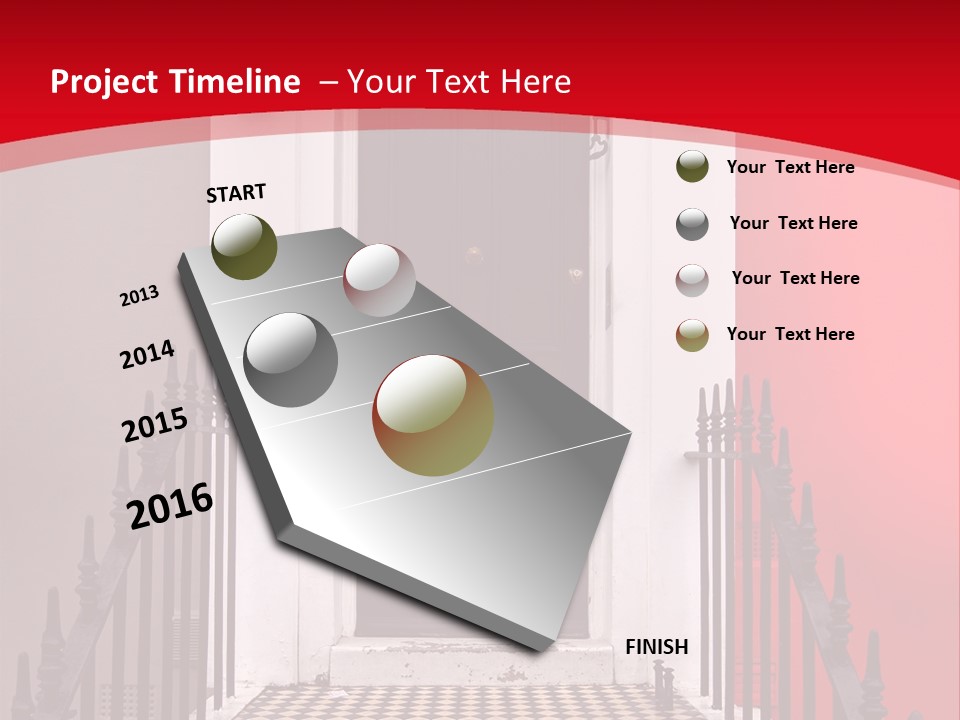 Project Timeline – Your Text Here

START

2013

2014

2015

2016

Your Text Here

Your Text Here

Your Text Here

Your Text Here

FINISH